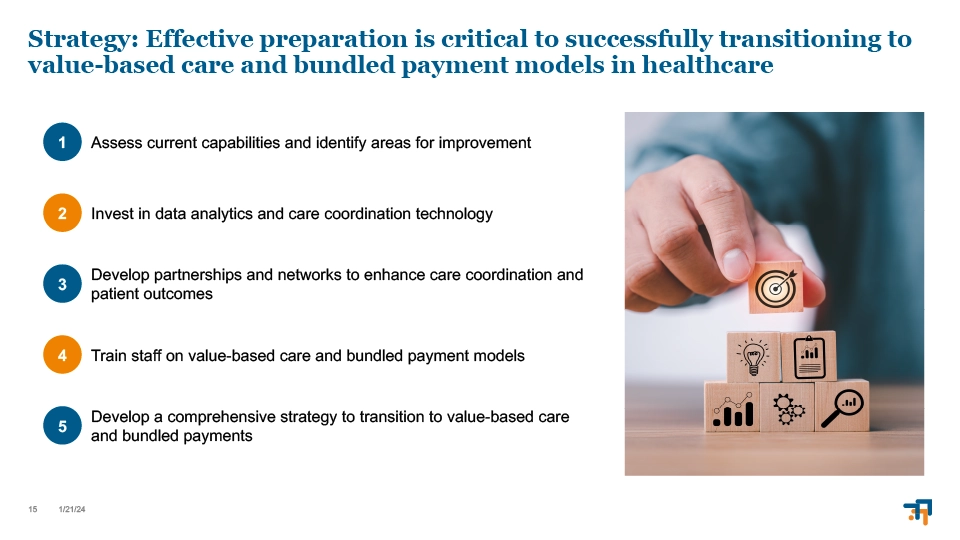 Strategy: Effective preparation is critical to successfully transitioning to value-based care and bundled payment models in healthcare

1 Assess current capabilities and identify areas for improvement

2 Invest in data analytics and care coordination technology

3 Develop partnerships and networks to enhance care coordination and patient outcomes

4 Train staff on value-based care and bundled payment models

5 Develop a comprehensive strategy to transition to value-based care and bundled payments

15 1/21/24